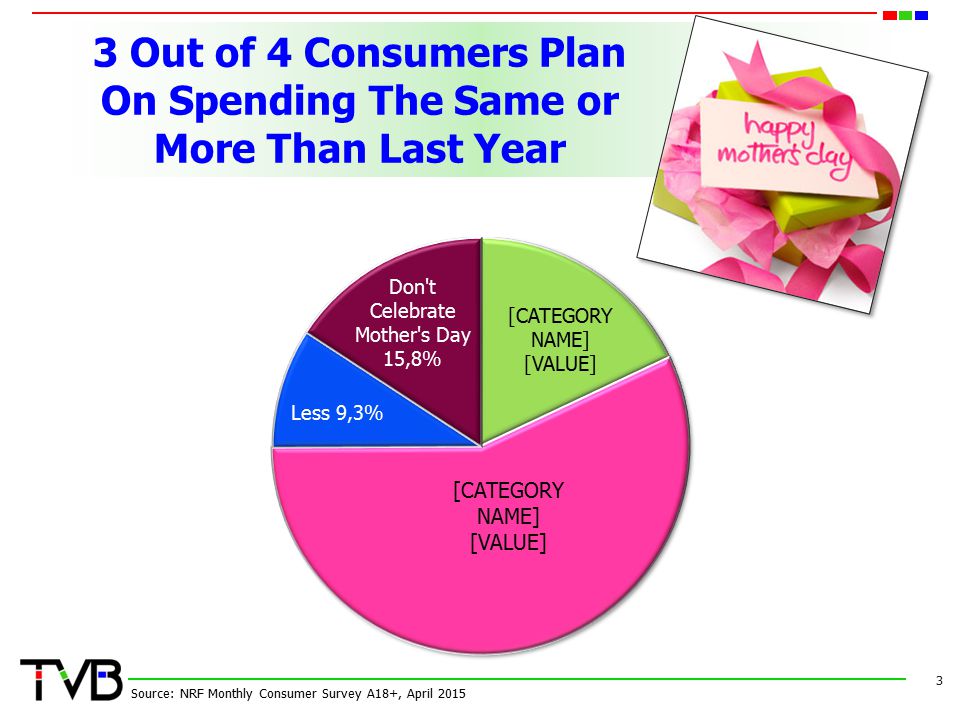 3 Out of 4 Consumers Plan On Spending The Same or More Than Last Year

happy mother's day

Don't Celebrate Mother's Day 15,8%

[CATEGORY NAME] [VALUE]

Less 9,3%

[CATEGORY NAME] [VALUE]

TVB

Source: NRF Monthly Consumer Survey A18+, April 2015

3